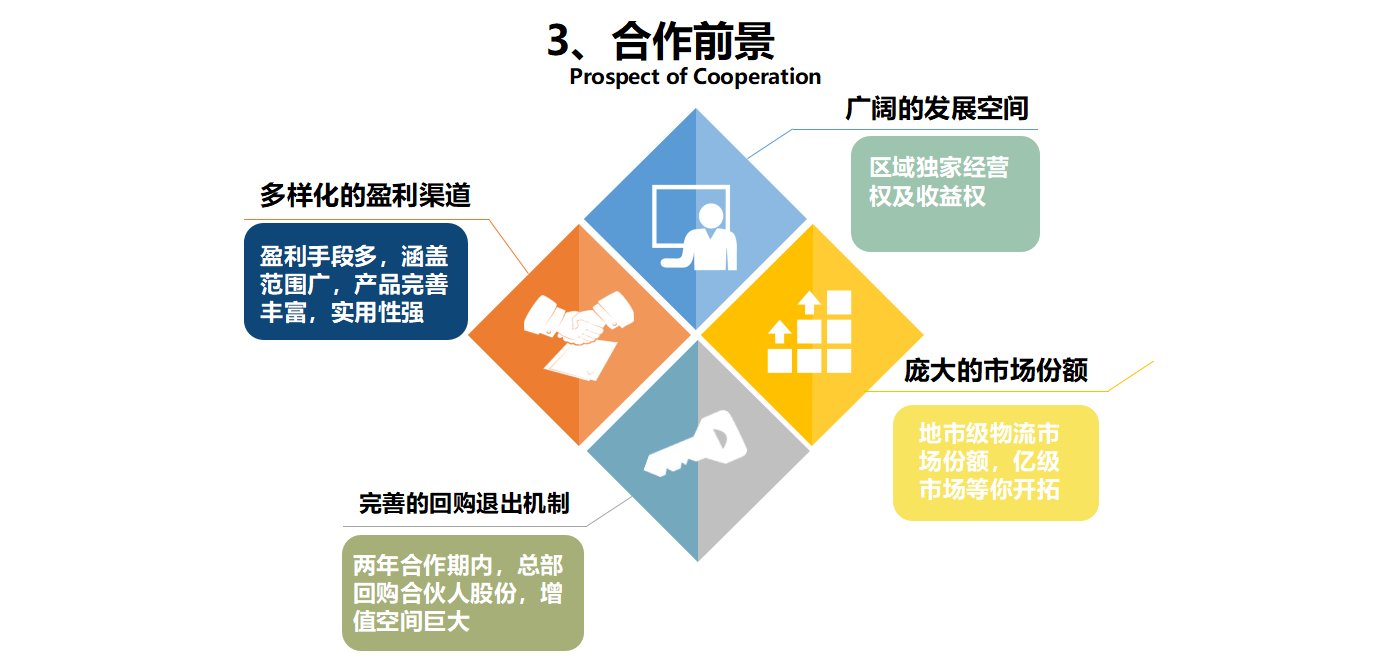 3、合作前景
Prospect of Cooperation

广阔的发展空间

区域独家经营权及收益权

多样化的盈利渠道

盈利手段多，涵盖范围广，产品完善丰富，实用性强

庞大的市场份额

地市级物流市场份额，亿级市场等你开拓

完善的回购退出机制

两年合作期内，总部回购合伙人股份，增值空间巨大